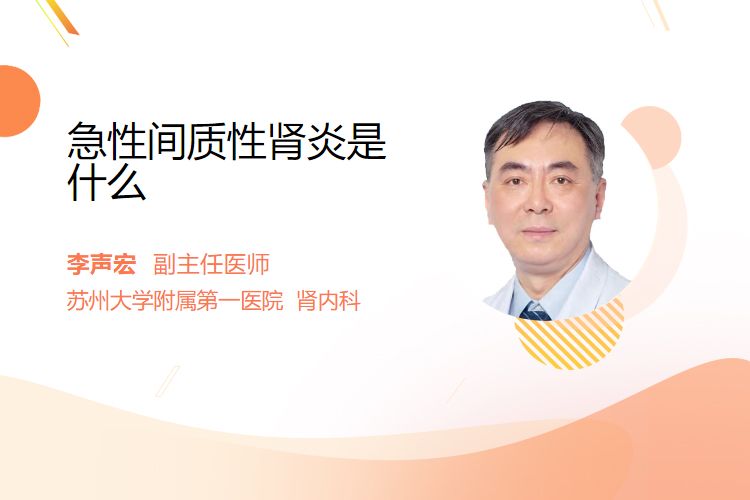 急性间质性肾炎是什么

李声宏 副主任医师
苏州大学附属第一医院 肾内科